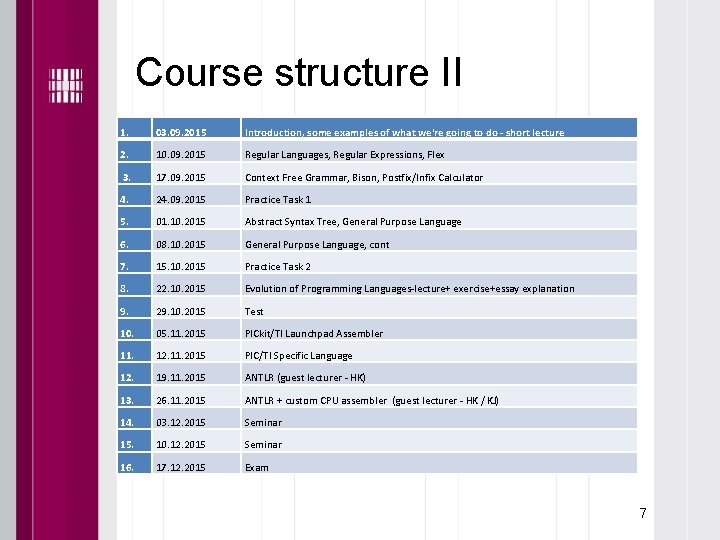 Course structure II

| 1. | 03.09.2015 | Introduction, some examples of what we're going to do - short lecture |
|---|---|---|
| 2. | 10.09.2015 | Regular Languages, Regular Expressions, Flex |
| 3. | 17.09.2015 | Context Free Grammar, Bison, Postfix/Infix Calculator |
| 4. | 24.09.2015 | Practice Task 1 |
| 5. | 01.10.2015 | Abstract Syntax Tree, General Purpose Language |
| 6. | 08.10.2015 | General Purpose Language, cont |
| 7. | 15.10.2015 | Practice Task 2 |
| 8. | 22.10.2015 | Evolution of Programming Languages-lecture+ exercise+essay explanation |
| 9. | 29.10.2015 | Test |
| 10. | 05.11.2015 | PICkit/TI Launchpad Assembler |
| 11. | 12.11.2015 | PIC/TI Specific Language |
| 12. | 19.11.2015 | ANTLR (guest lecturer - HK) |
| 13. | 26.11.2015 | ANTLR + custom CPU assembler (guest lecturer - HK / KJ) |
| 14. | 03.12.2015 | Seminar |
| 15. | 10.12.2015 | Seminar |
| 16. | 17.12.2015 | Exam |

7